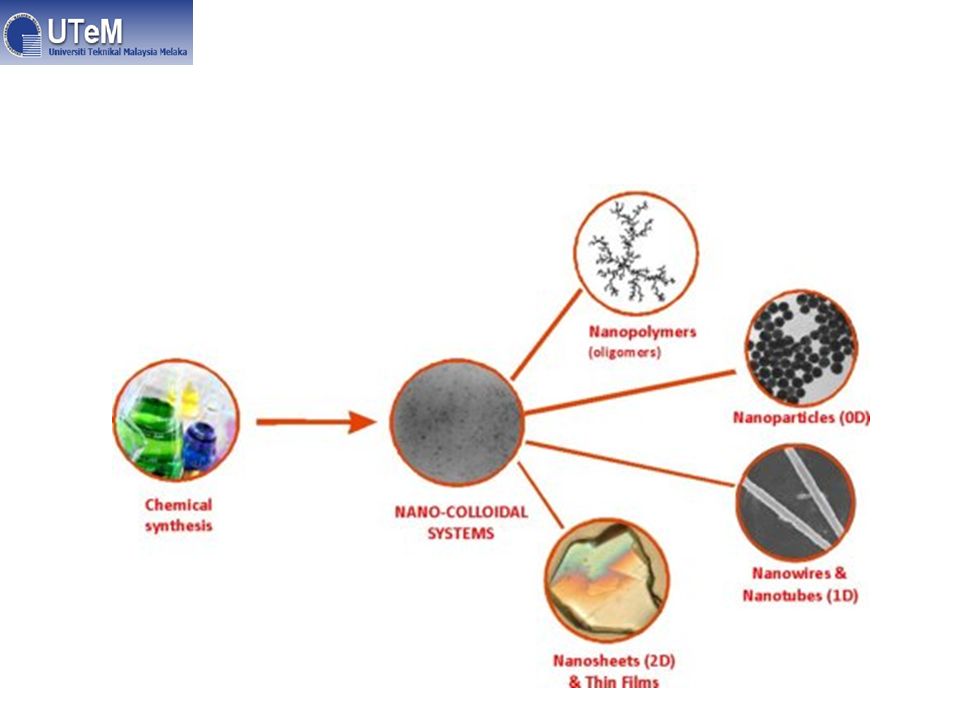 UTeM
Universiti Teknikal Malaysia Melaka

Chemical synthesis

NANO-COLLOIDAL SYSTEMS

Nanopolymers (oligomers)

Nanoparticles (0D)

Nanowires & Nanotubes (1D)

Nanosheets (2D) & Thin Films